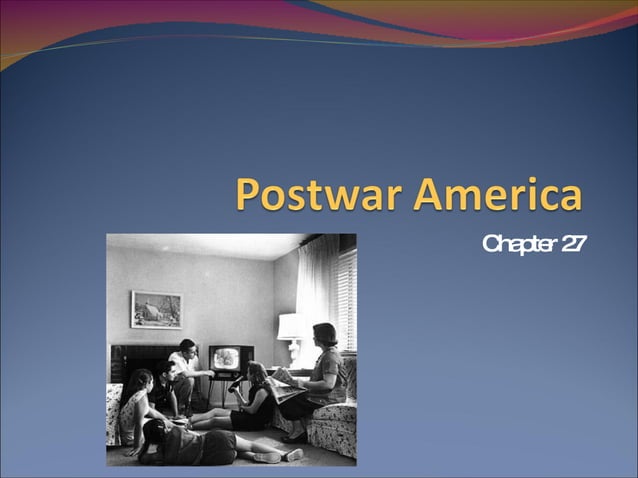 Postwar America

Chapter 27